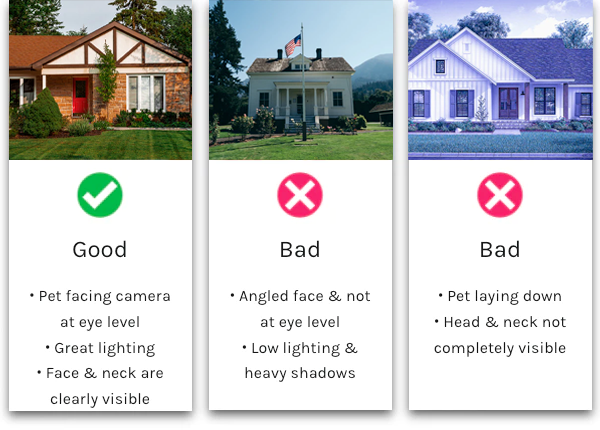 Good

• Pet facing camera at eye level
• Great lighting
• Face & neck are clearly visible

Bad

• Angled face & not at eye level
• Low lighting & heavy shadows

Bad

• Pet laying down
• Head & neck not completely visible